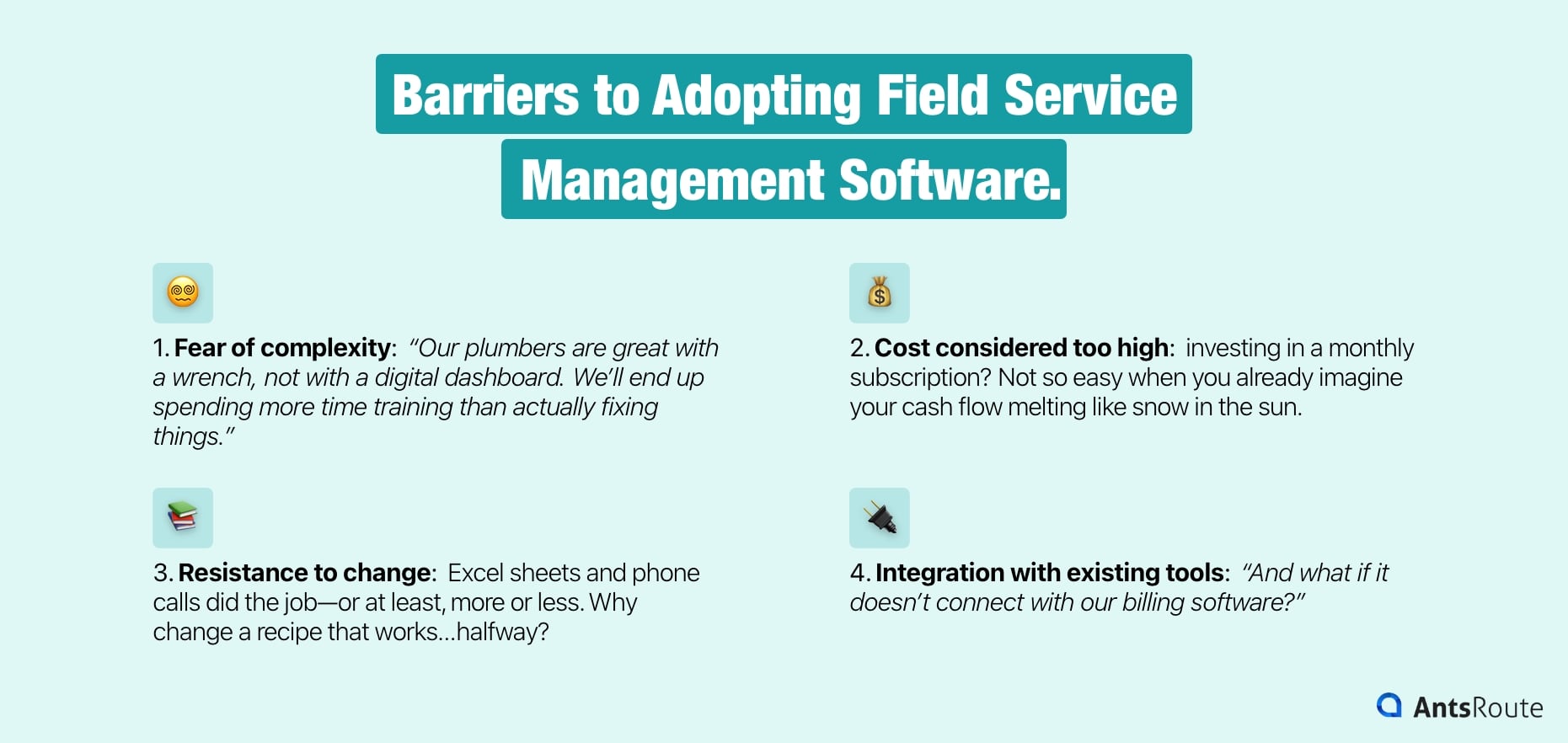 Barriers to Adopting Field Service Management Software.

1. Fear of complexity: "Our plumbers are great with a wrench, not with a digital dashboard. We'll end up spending more time training than actually fixing things."

2. Cost considered too high: investing in a monthly subscription? Not so easy when you already imagine your cash flow melting like snow in the sun.

3. Resistance to change: Excel sheets and phone calls did the job—or at least, more or less. Why change a recipe that works...halfway?

4. Integration with existing tools: "And what if it doesn't connect with our billing software?"

AntsRoute